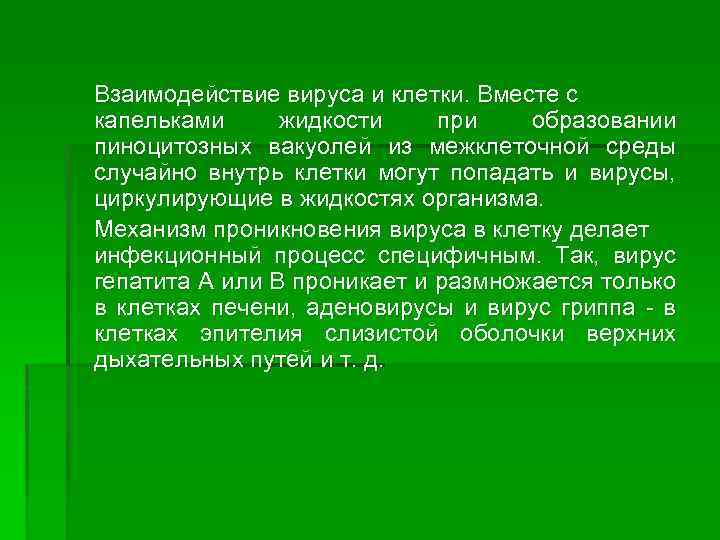 Взаимодействие вируса и клетки. Вместе с капельками жидкости при образовании пиноцитозных вакуолей из межклеточной среды случайно внутрь клетки могут попадать и вирусы, циркулирующие в жидкостях организма.

Механизм проникновения вируса в клетку делает инфекционный процесс специфичным. Так, вирус гепатита А или В проникает и размножается только в клетках печени, аденовирусы и вирус гриппа - в клетках эпителия слизистой оболочки верхних дыхательных путей и т. д.